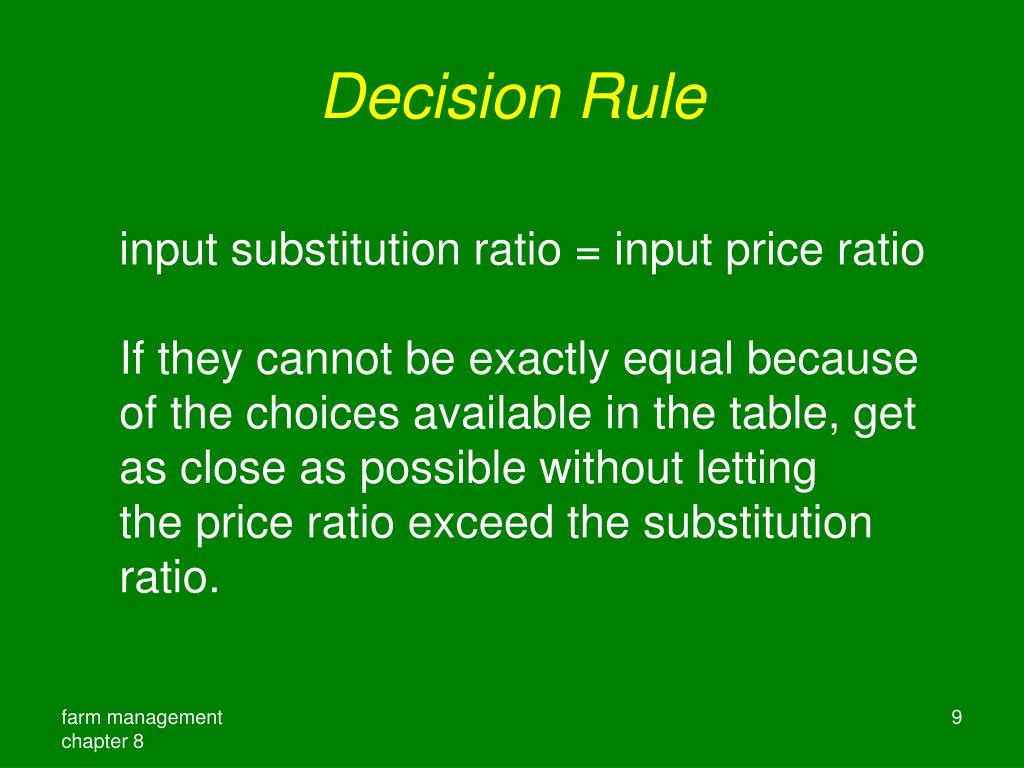 Decision Rule

input substitution ratio = input price ratio

If they cannot be exactly equal because of the choices available in the table, get as close as possible without letting the price ratio exceed the substitution ratio.

farm management
chapter 8

9